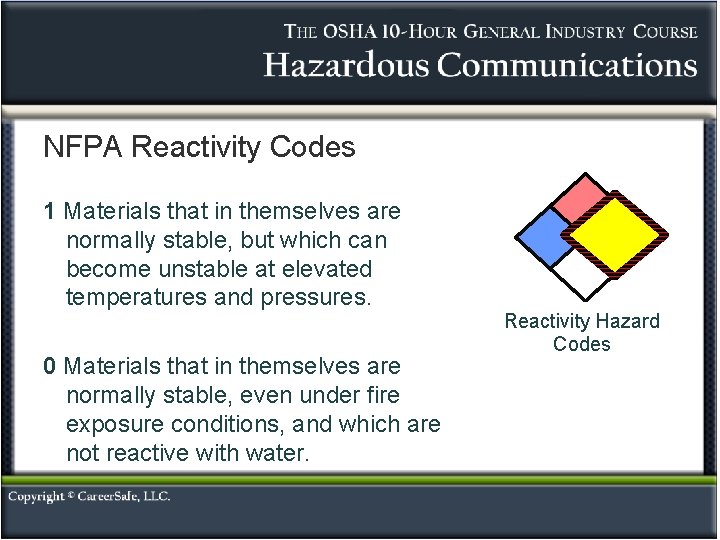 THE OSHA 10-HOUR GENERAL INDUSTRY COURSE
Hazardous Communications

NFPA Reactivity Codes

1 Materials that in themselves are normally stable, but which can become unstable at elevated temperatures and pressures.

0 Materials that in themselves are normally stable, even under fire exposure conditions, and which are not reactive with water.

Reactivity Hazard Codes

Copyright © CareerSafe, LLC.